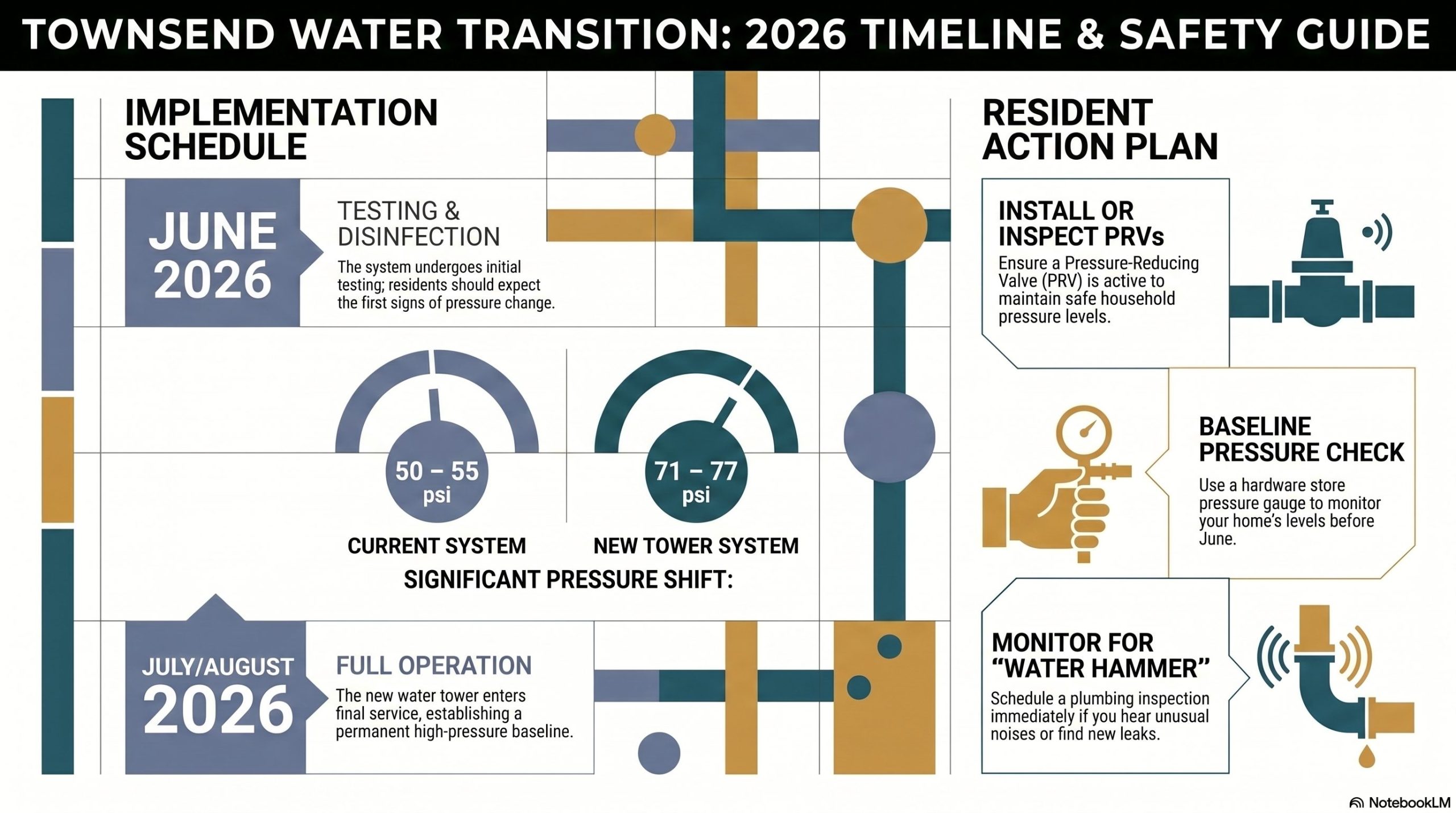 TOWNSEND WATER TRANSITION: 2026 TIMELINE & SAFETY GUIDE

IMPLEMENTATION SCHEDULE

JUNE 2026

TESTING & DISINFECTION

The system undergoes initial testing; residents should expect the first signs of pressure change.

50 – 55 psi

CURRENT SYSTEM

71 – 77 psi

NEW TOWER SYSTEM

SIGNIFICANT PRESSURE SHIFT:

JULY/AUGUST 2026

FULL OPERATION

The new water tower enters final service, establishing a permanent high-pressure baseline.

RESIDENT ACTION PLAN

INSTALL OR INSPECT PRVs

Ensure a Pressure-Reducing Valve (PRV) is active to maintain safe household pressure levels.

BASELINE PRESSURE CHECK

Use a hardware store pressure gauge to monitor your home's levels before June.

MONITOR FOR "WATER HAMMER"

Schedule a plumbing inspection immediately if you hear unusual noises or find new leaks.

NotebookLM